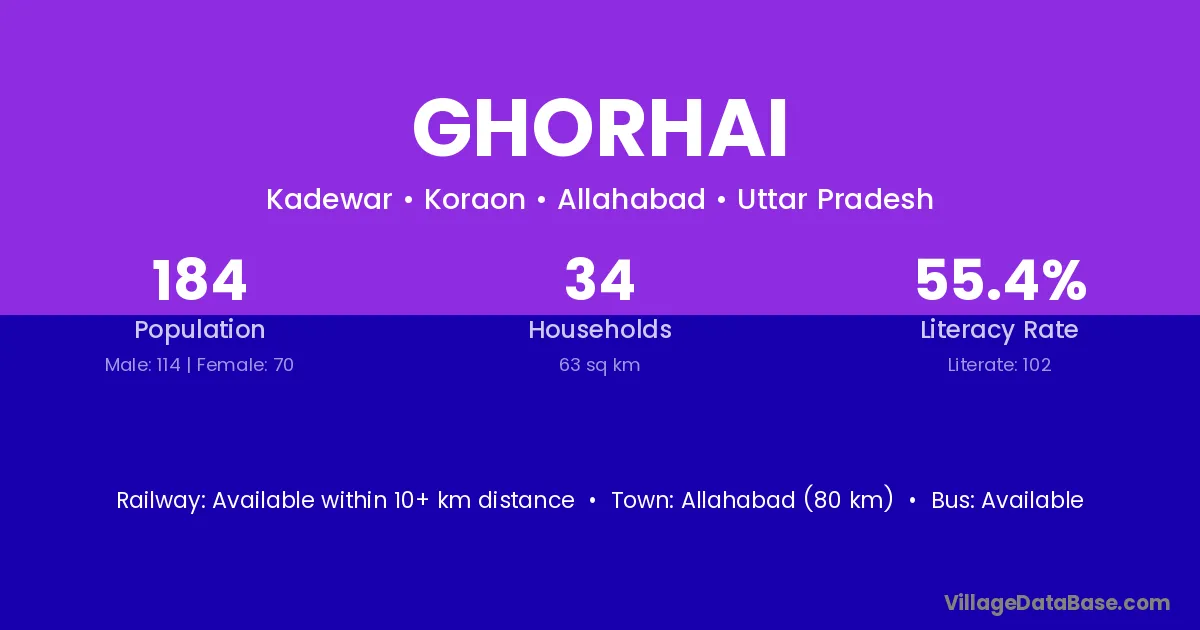 GHORHAI

Kadewar • Koraon • Allahabad • Uttar Pradesh

184
Population
Male: 114 | Female: 70

34
Households
63 sq km

55.4%
Literacy Rate
Literate: 102

Railway: Available within 10+ km distance • Town: Allahabad (80 km) • Bus: Available

VillageDataBase.com